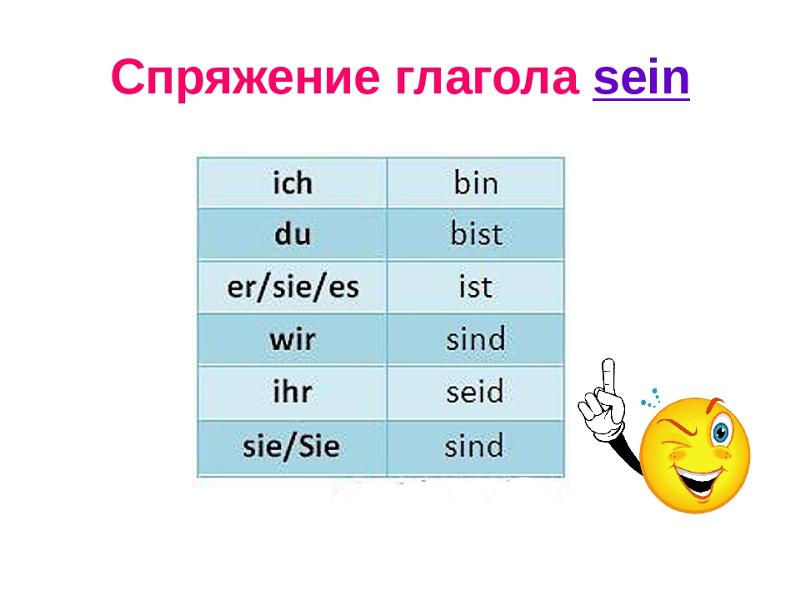 Спряжение глагола sein

| ich | bin |
|---|---|
| du | bist |
| er/sie/es | ist |
| wir | sind |
| ihr | seid |
| sie/Sie | sind |